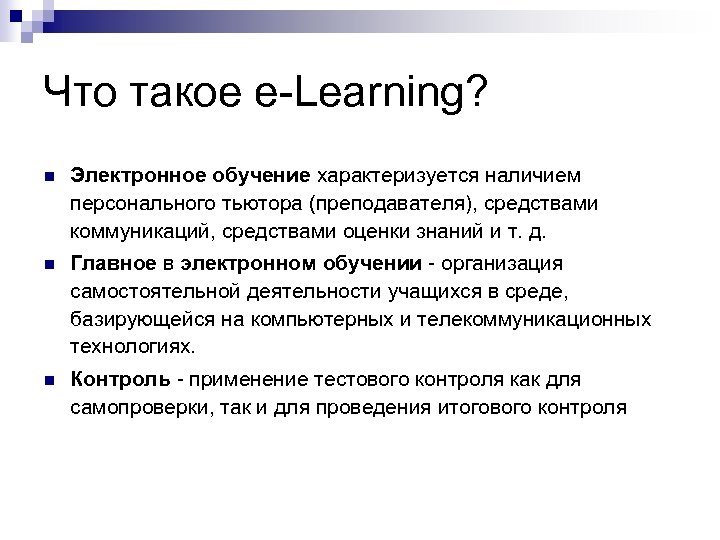 Что такое e-Learning?

Электронное обучение характеризуется наличием персонального тьютора (преподавателя), средствами коммуникаций, средствами оценки знаний и т. д.

Главное в электронном обучении - организация самостоятельной деятельности учащихся в среде, базирующейся на компьютерных и телекоммуникационных технологиях.

Контроль - применение тестового контроля как для самопроверки, так и для проведения итогового контроля